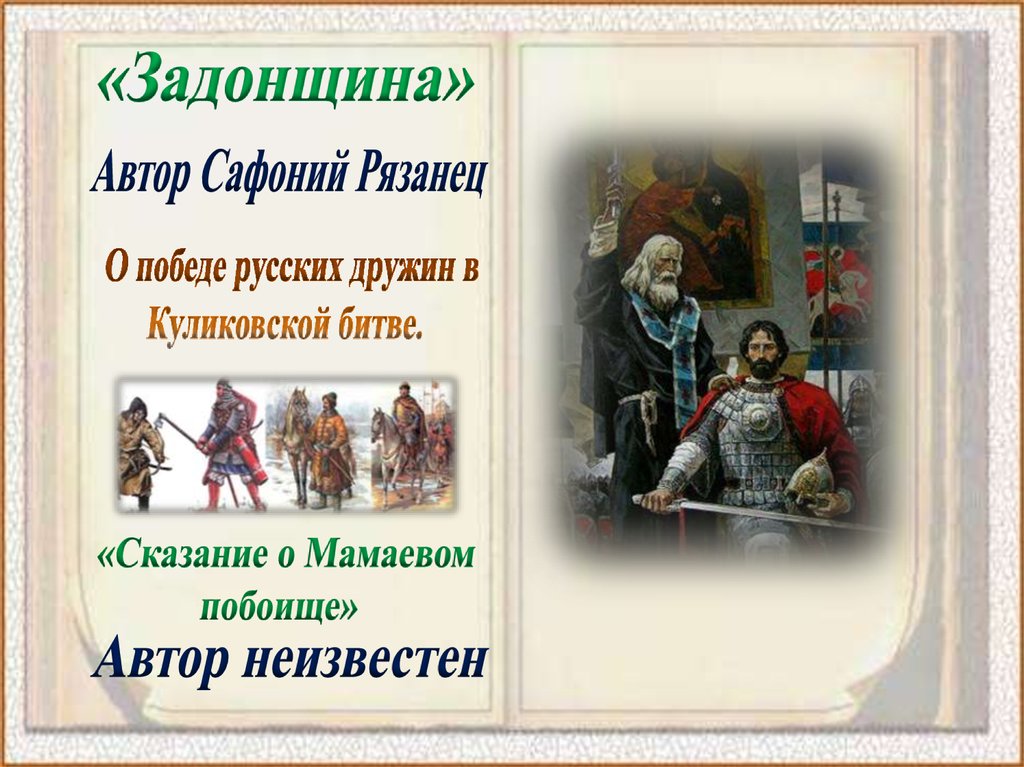 «Задонщина»

Автор Сафоний Рязанец

О победе русских дружин в Куликовской битве.

«Сказание о Мамаевом побоище»

Автор неизвестен